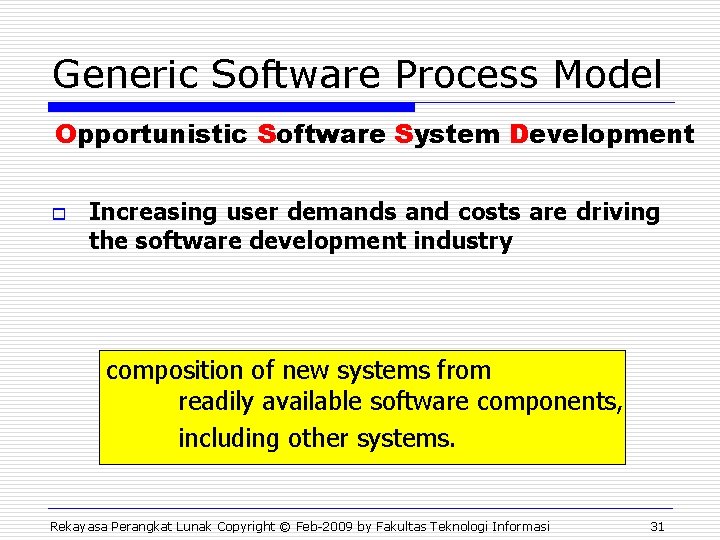 Generic Software Process Model

Opportunistic Software System Development

Increasing user demands and costs are driving the software development industry

composition of new systems from
readily available software components,
including other systems.

Rekayasa Perangkat Lunak Copyright © Feb-2009 by Fakultas Teknologi Informasi 31